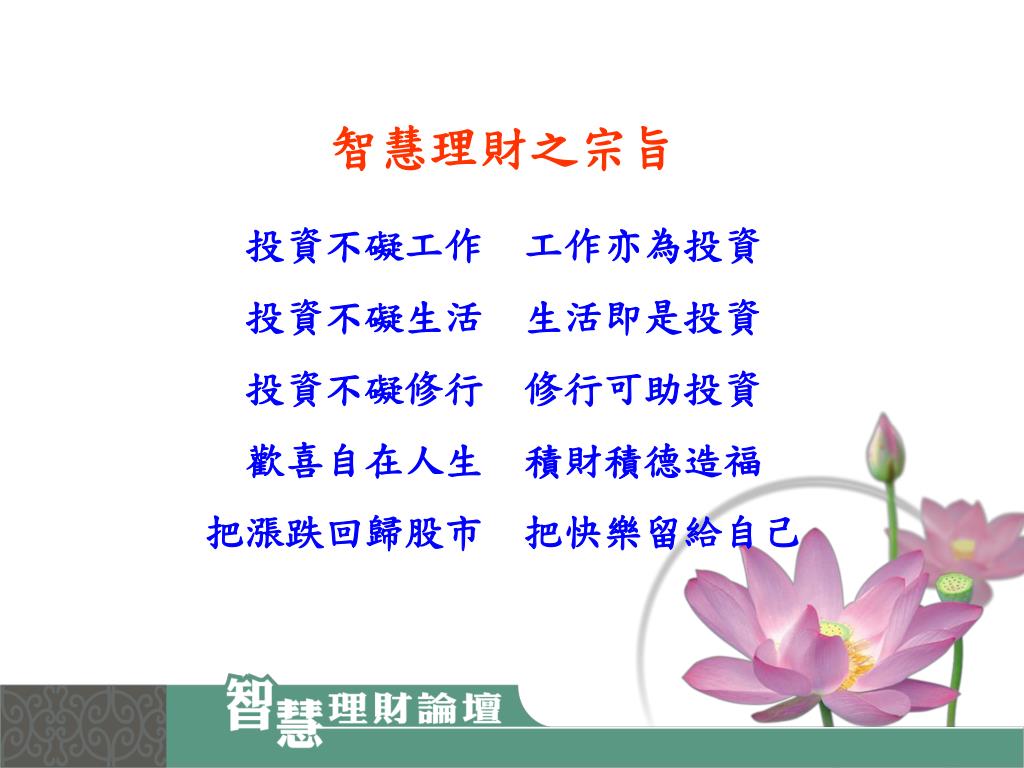 智慧理財之宗旨

投資不礙工作　工作亦為投資

投資不礙生活　生活即是投資

投資不礙修行　修行可助投資

歡喜自在人生　積財積德造福

把漲跌回歸股市　把快樂留給自己

智慧理財論壇